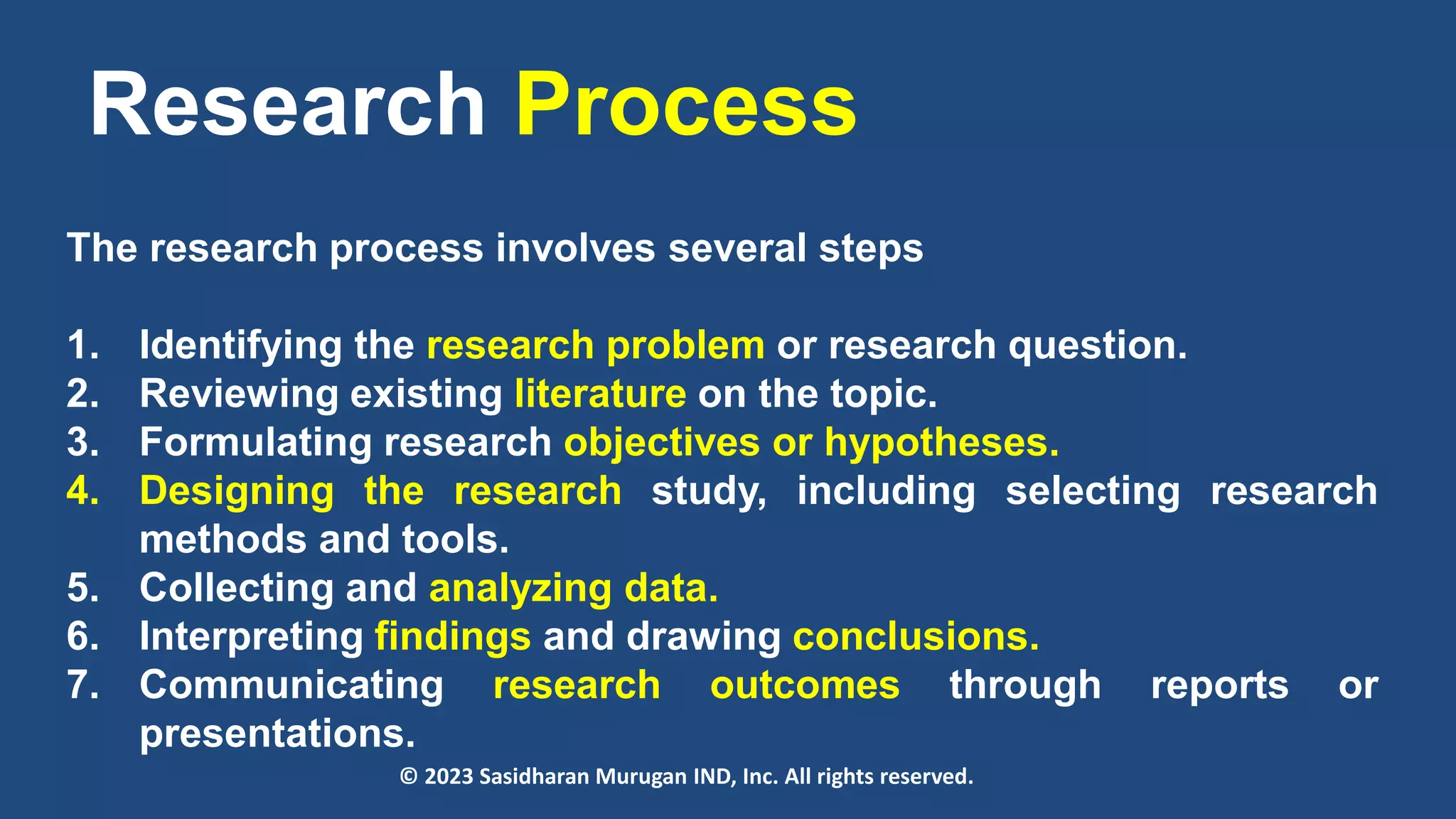 Research Process

The research process involves several steps

1. Identifying the research problem or research question.
2. Reviewing existing literature on the topic.
3. Formulating research objectives or hypotheses.
4. Designing the research study, including selecting research methods and tools.
5. Collecting and analyzing data.
6. Interpreting findings and drawing conclusions.
7. Communicating research outcomes through reports or presentations.

© 2023 Sasidharan Murugan IND, Inc. All rights reserved.